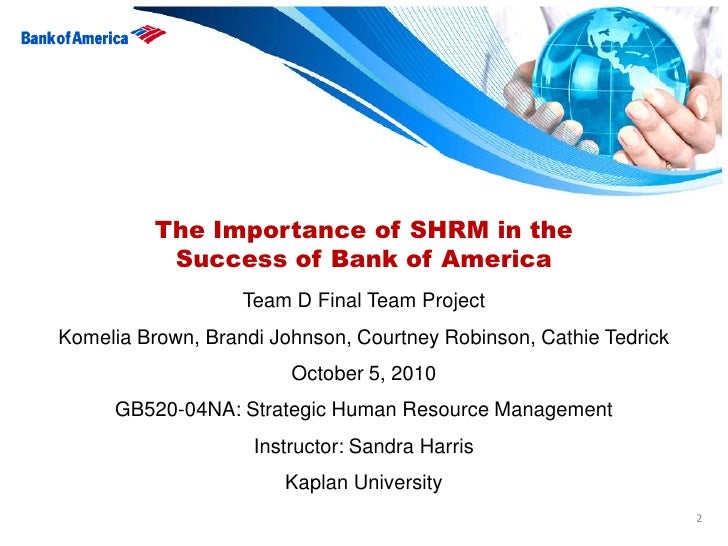 Bank of America

The Importance of SHRM in the Success of Bank of America

Team D Final Team Project

Komelia Brown, Brandi Johnson, Courtney Robinson, Cathie Tedrick

October 5, 2010

GB520-04NA: Strategic Human Resource Management

Instructor: Sandra Harris

Kaplan University

2